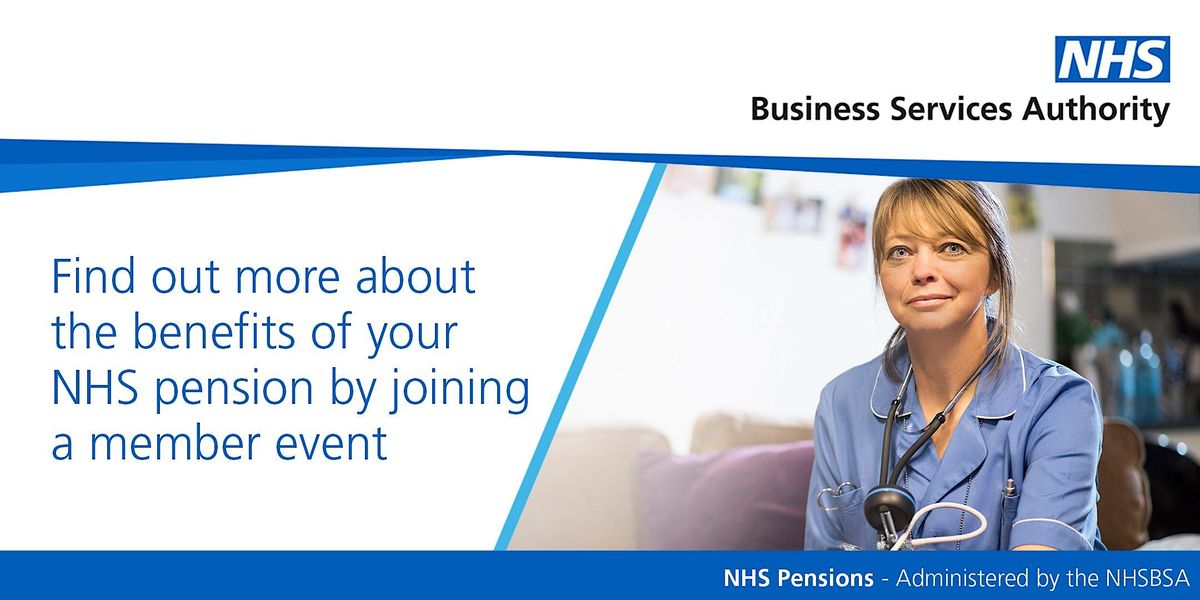 NHS
Business Services Authority

Find out more about the benefits of your NHS pension by joining a member event

NHS Pensions - Administered by the NHSBSA